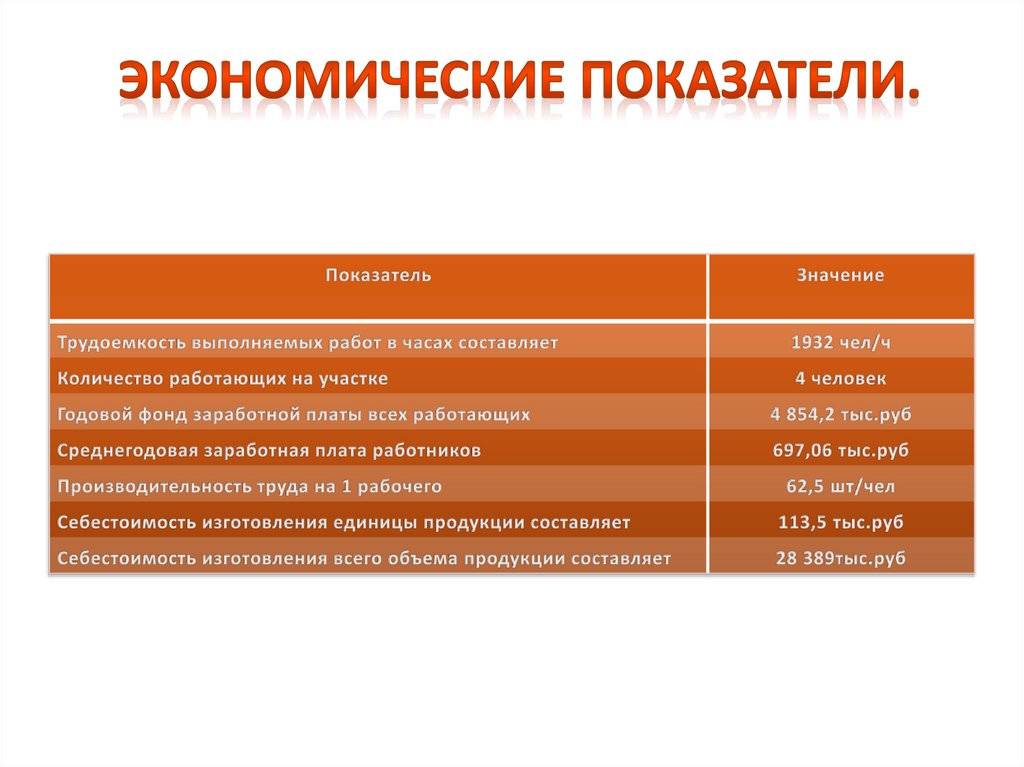 ЭКОНОМИЧЕСКИЕ ПОКАЗАТЕЛИ.

| Показатель | Значение |
|---|---|
| Трудоемкость выполняемых работ в часах составляет | 1932 чел/ч |
| Количество работающих на участке | 4 человек |
| Годовой фонд заработной платы всех работающих | 4 854,2 тыс.руб |
| Среднегодовая заработная плата работников | 697,06 тыс.руб |
| Производительность труда на 1 рабочего | 62,5 шт/чел |
| Себестоимость изготовления единицы продукции составляет | 113,5 тыс.руб |
| Себестоимость изготовления всего объема продукции составляет | 28 389тыс.руб |